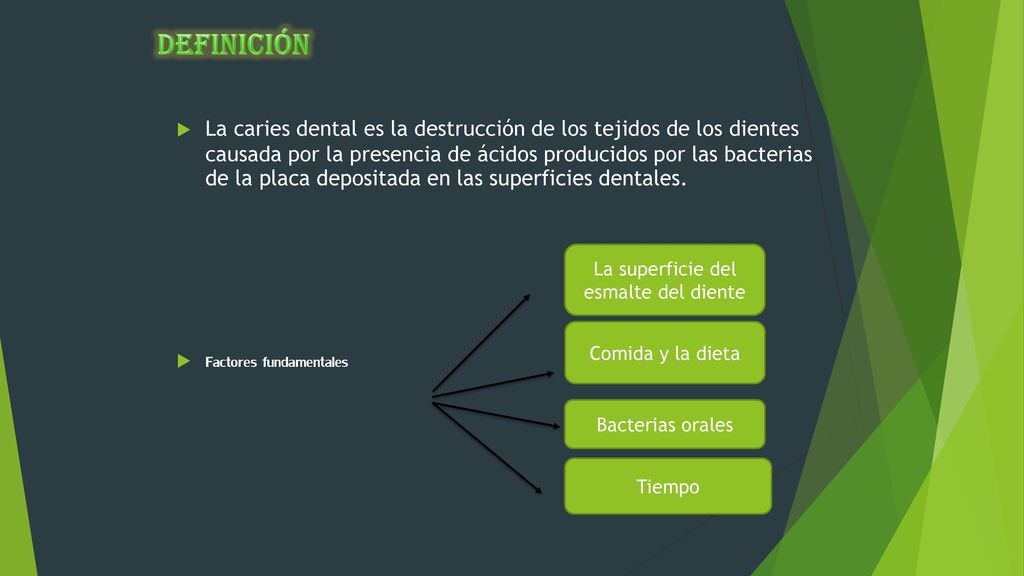 DEFINICIÓN

La caries dental es la destrucción de los tejidos de los dientes causada por la presencia de ácidos producidos por las bacterias de la placa depositada en las superficies dentales.

Factores fundamentales

La superficie del esmalte del diente

Comida y la dieta

Bacterias orales

Tiempo